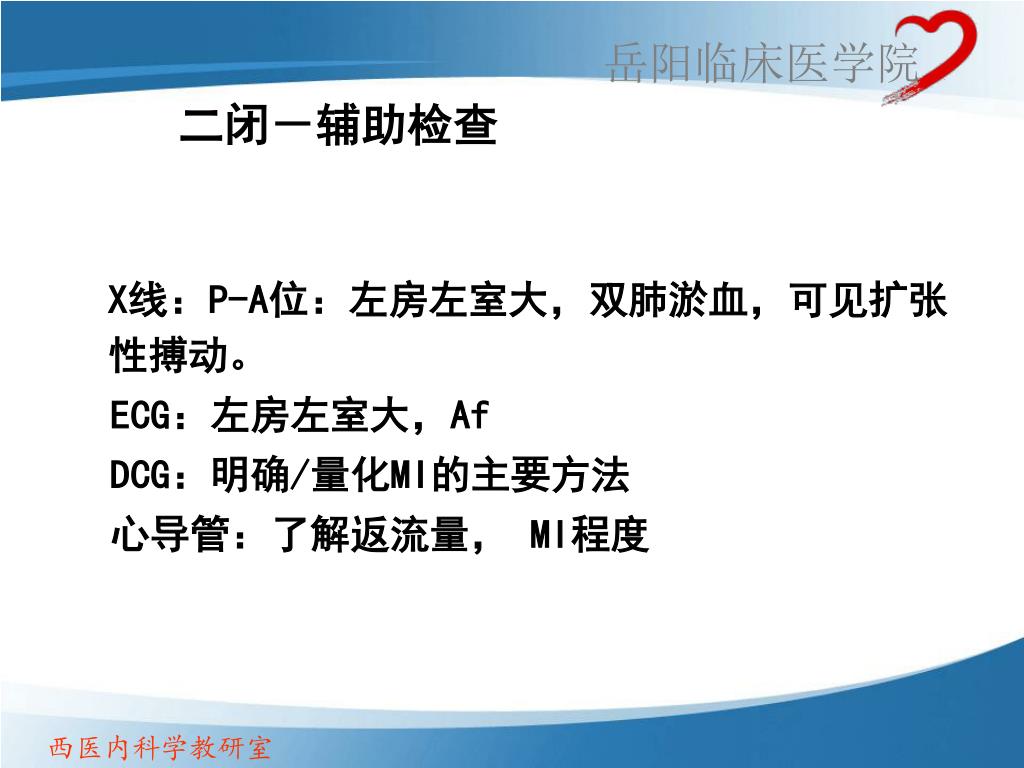 岳阳临床医学院

二闭－辅助检查

X线：P-A位：左房左室大，双肺淤血，可见扩张性搏动。
ECG：左房左室大，Af
DCG：明确/量化MI的主要方法
心导管：了解返流量， MI程度

西医内科学教研室